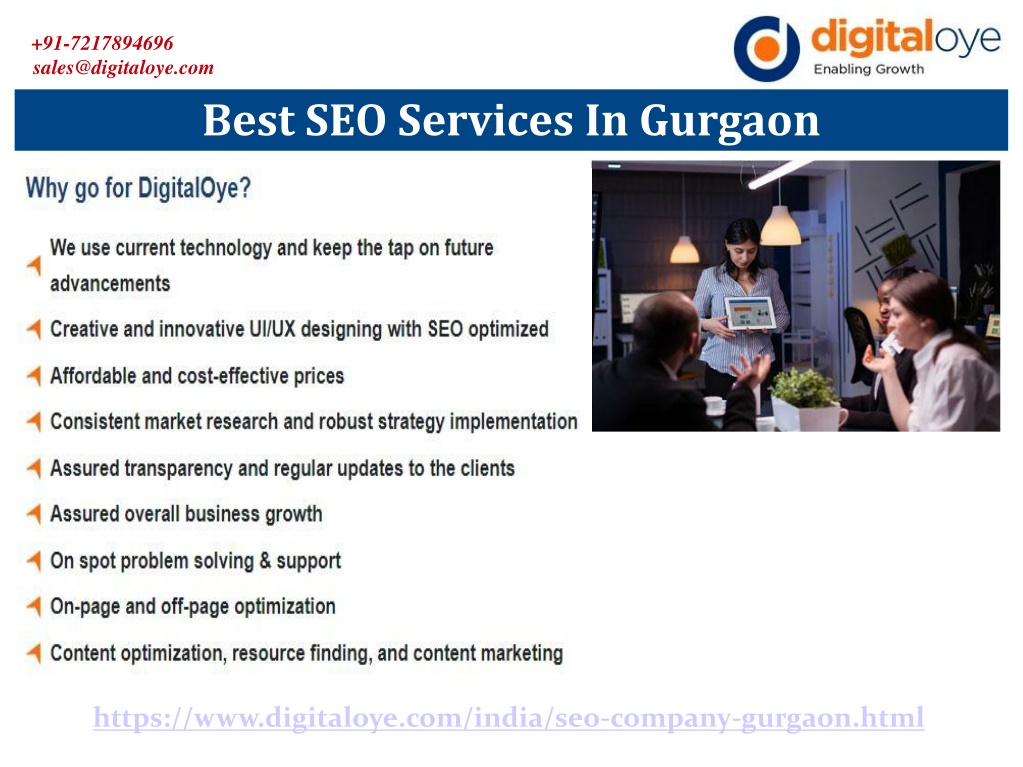 +91-7217894696
sales@digitaloye.com

digitaloye
Enabling Growth

Best SEO Services In Gurgaon

Why go for DigitalOye?

We use current technology and keep the tap on future advancements

Creative and innovative UI/UX designing with SEO optimized

Affordable and cost-effective prices

Consistent market research and robust strategy implementation

Assured transparency and regular updates to the clients

Assured overall business growth

On spot problem solving & support

On-page and off-page optimization

Content optimization, resource finding, and content marketing

https://www.digitaloye.com/india/seo-company-gurgaon.html